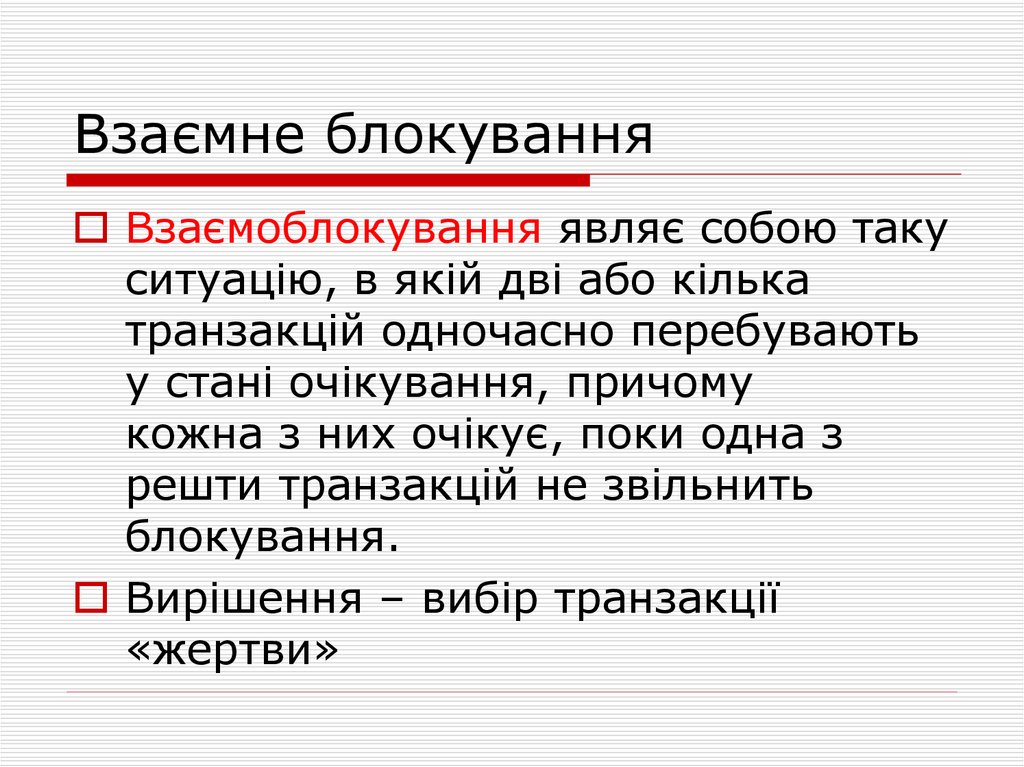 Взаємне блокування

Взаємоблокування являє собою таку ситуацію, в якій дві або кілька транзакцій одночасно перебувають у стані очікування, причому кожна з них очікує, поки одна з решти транзакцій не звільнить блокування.

Вирішення – вибір транзакції «жертви»